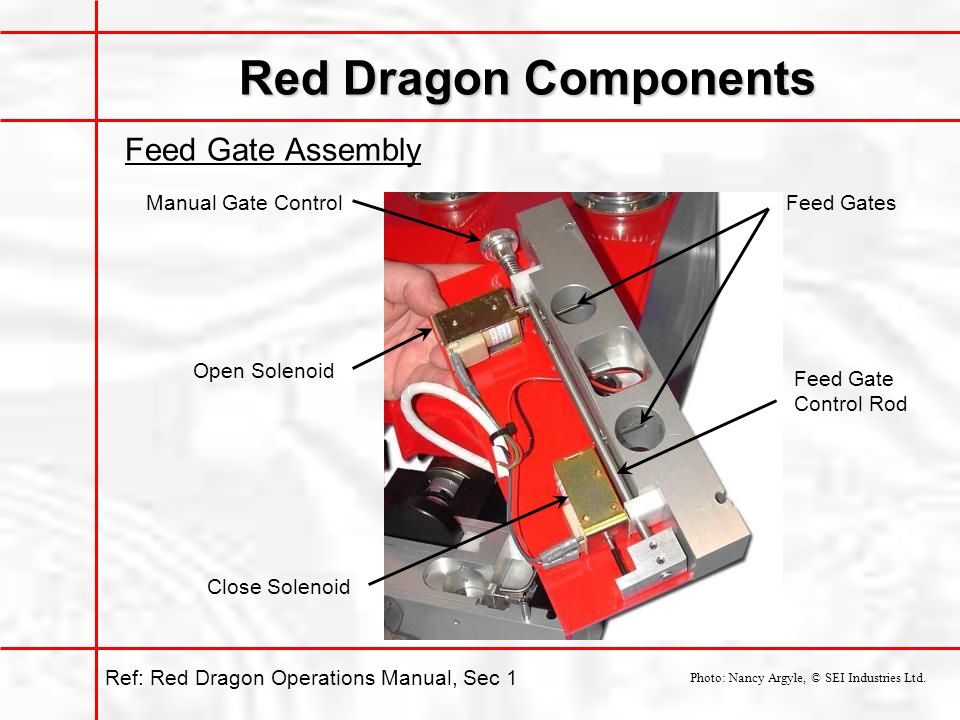 Red Dragon Components

Feed Gate Assembly

Manual Gate Control

Feed Gates

Open Solenoid

Feed Gate Control Rod

Close Solenoid

Ref: Red Dragon Operations Manual, Sec 1

Photo: Nancy Argyle, © SEI Industries Ltd.